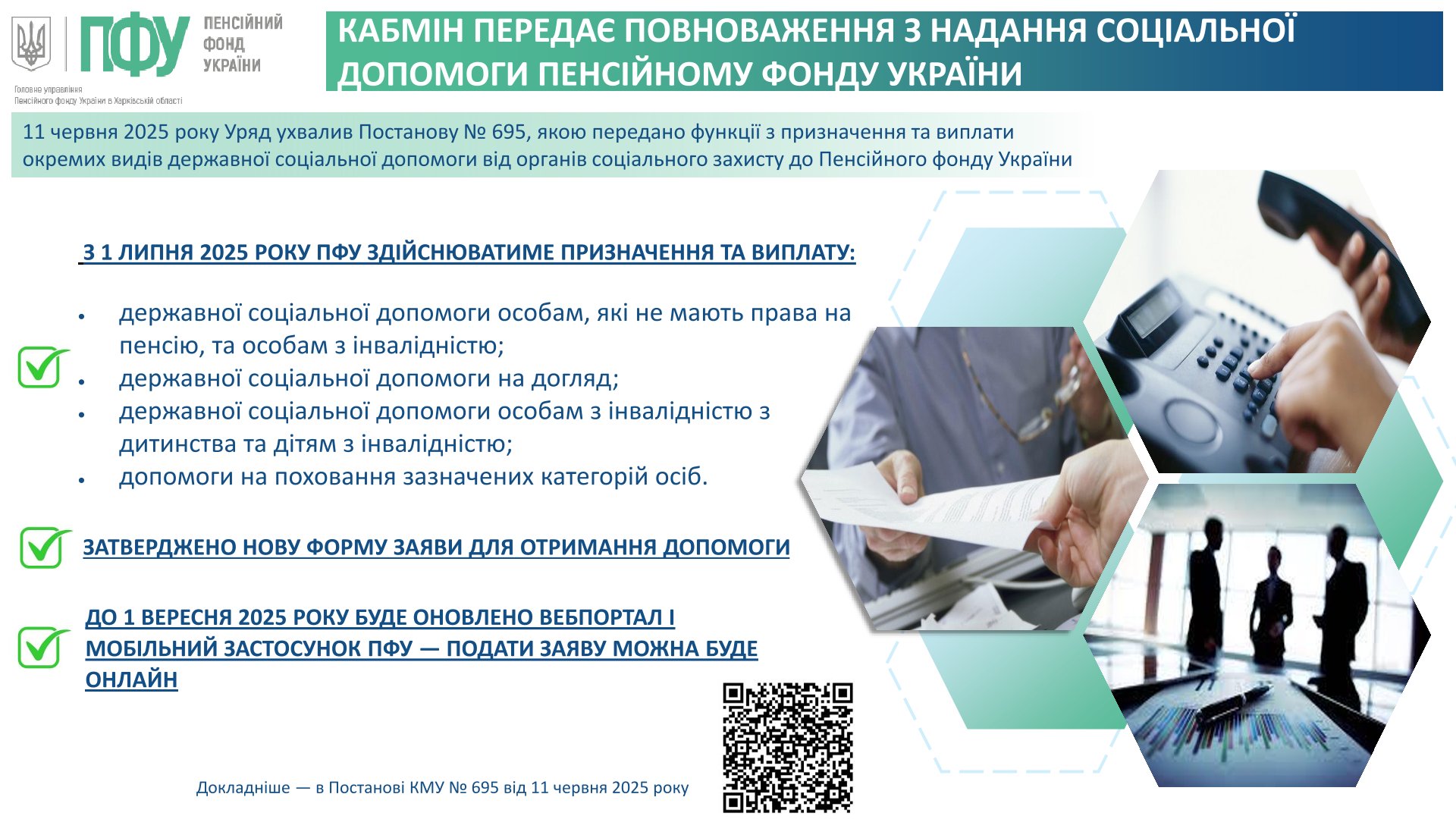 ПФУ ПЕНСІЙНИЙ ФОНД УКРАЇНИ

Головне управління Пенсійного фонду України в Харківській області

КАБМІН ПЕРЕДАЄ ПОВНОВАЖЕННЯ З НАДАННЯ СОЦІАЛЬНОЇ ДОПОМОГИ ПЕНСІЙНОМУ ФОНДУ УКРАЇНИ

11 червня 2025 року Уряд ухвалив Постанову № 695, якою передано функції з призначення та виплати окремих видів державної соціальної допомоги від органів соціального захисту до Пенсійного фонду України

З 1 ЛИПНЯ 2025 РОКУ ПФУ ЗДІЙСНЮВАТИМЕ ПРИЗНАЧЕННЯ ТА ВИПЛАТУ:

• державної соціальної допомоги особам, які не мають права на пенсію, та особам з інвалідністю;
• державної соціальної допомоги на догляд;
• державної соціальної допомоги особам з інвалідністю з дитинства та дітям з інвалідністю;
• допомоги на поховання зазначених категорій осіб.

ЗАТВЕРДЖЕНО НОВУ ФОРМУ ЗАЯВИ ДЛЯ ОТРИМАННЯ ДОПОМОГИ

ДО 1 ВЕРЕСНЯ 2025 РОКУ БУДЕ ОНОВЛЕНО ВЕБПОРТАЛ І МОБІЛЬНИЙ ЗАСТОСУНОК ПФУ — ПОДАТИ ЗАЯВУ МОЖНА БУДЕ ОНЛАЙН

Докладніше — в Постанові КМУ № 695 від 11 червня 2025 року